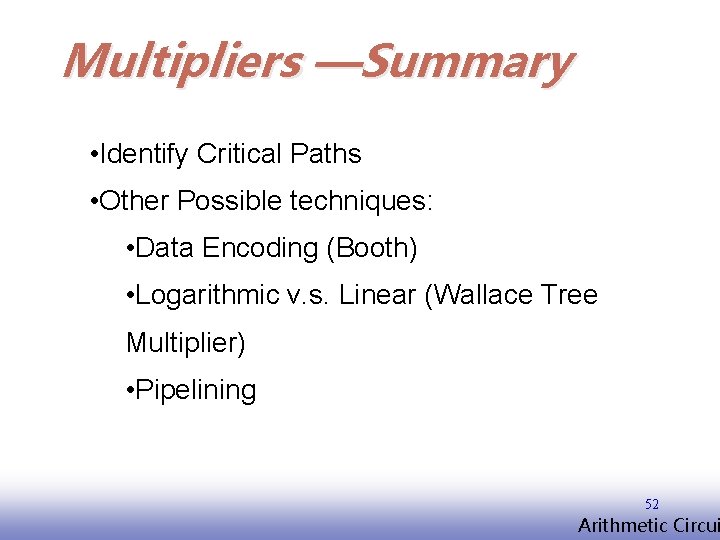 Multipliers —Summary

•Identify Critical Paths

•Other Possible techniques:

•Data Encoding (Booth)

•Logarithmic v.s. Linear (Wallace Tree Multiplier)

•Pipelining

52

Arithmetic Circui